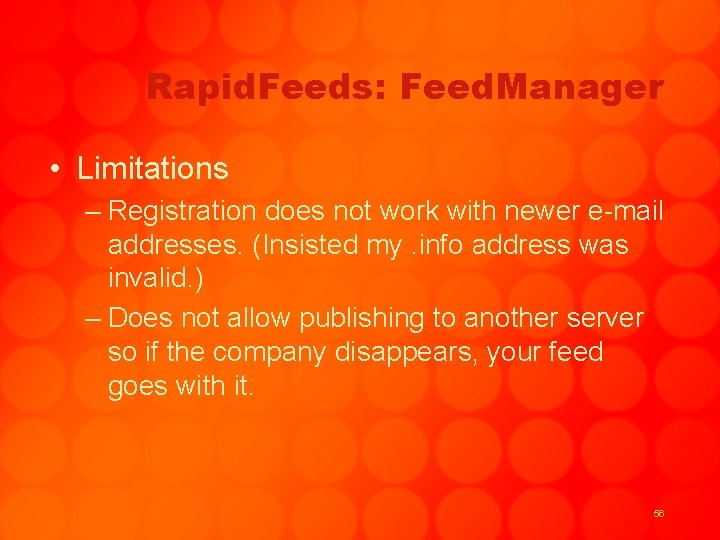 RapidFeeds: FeedManager

• Limitations

– Registration does not work with newer e-mail addresses. (Insisted my .info address was invalid.)

– Does not allow publishing to another server so if the company disappears, your feed goes with it.

56